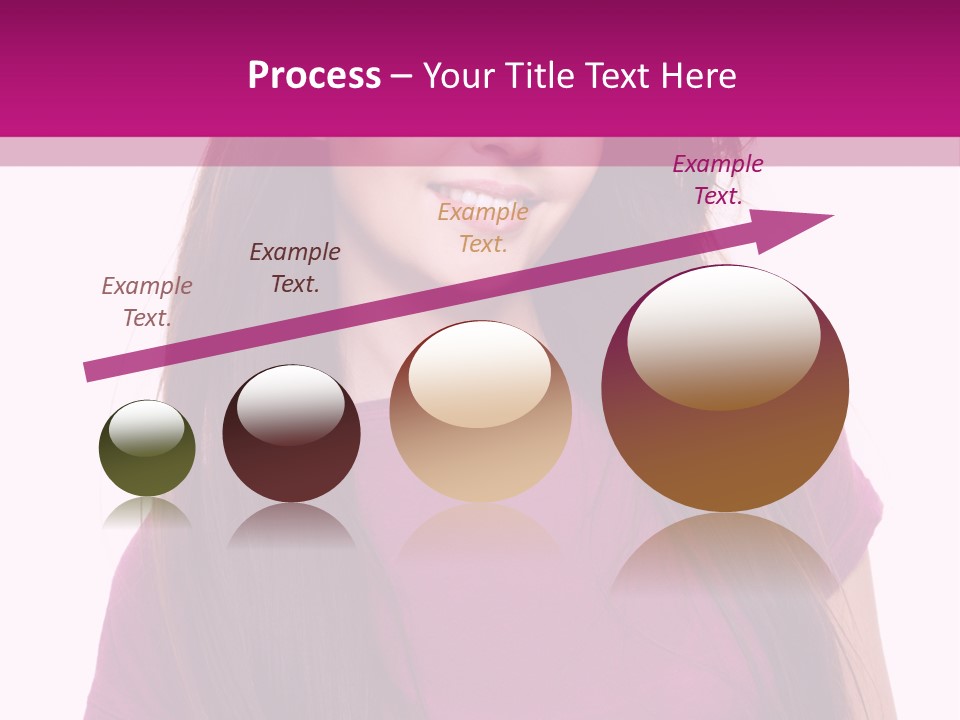 Process – Your Title Text Here

Example Text.

Example Text.

Example Text.

Example Text.